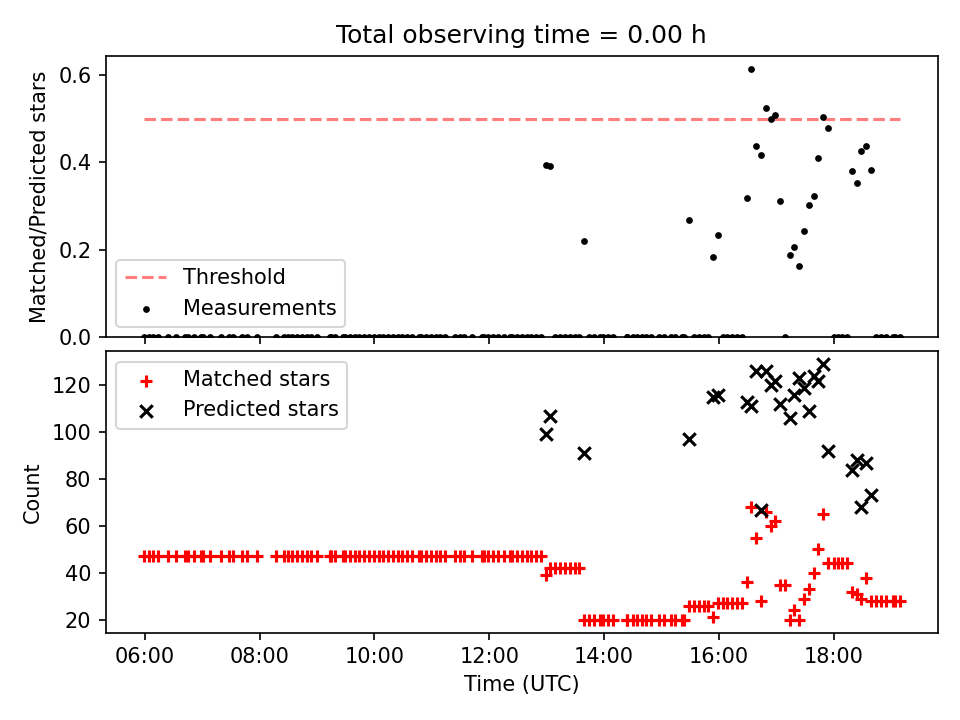 Total observing time = 0.00 h

Matched/Predicted stars

0.6
0.4
0.2
0.0

Threshold
Measurements

Count

120
100
80
60
40
20

Matched stars
Predicted stars

06:00
08:00
10:00
12:00
14:00
16:00
18:00

Time (UTC)